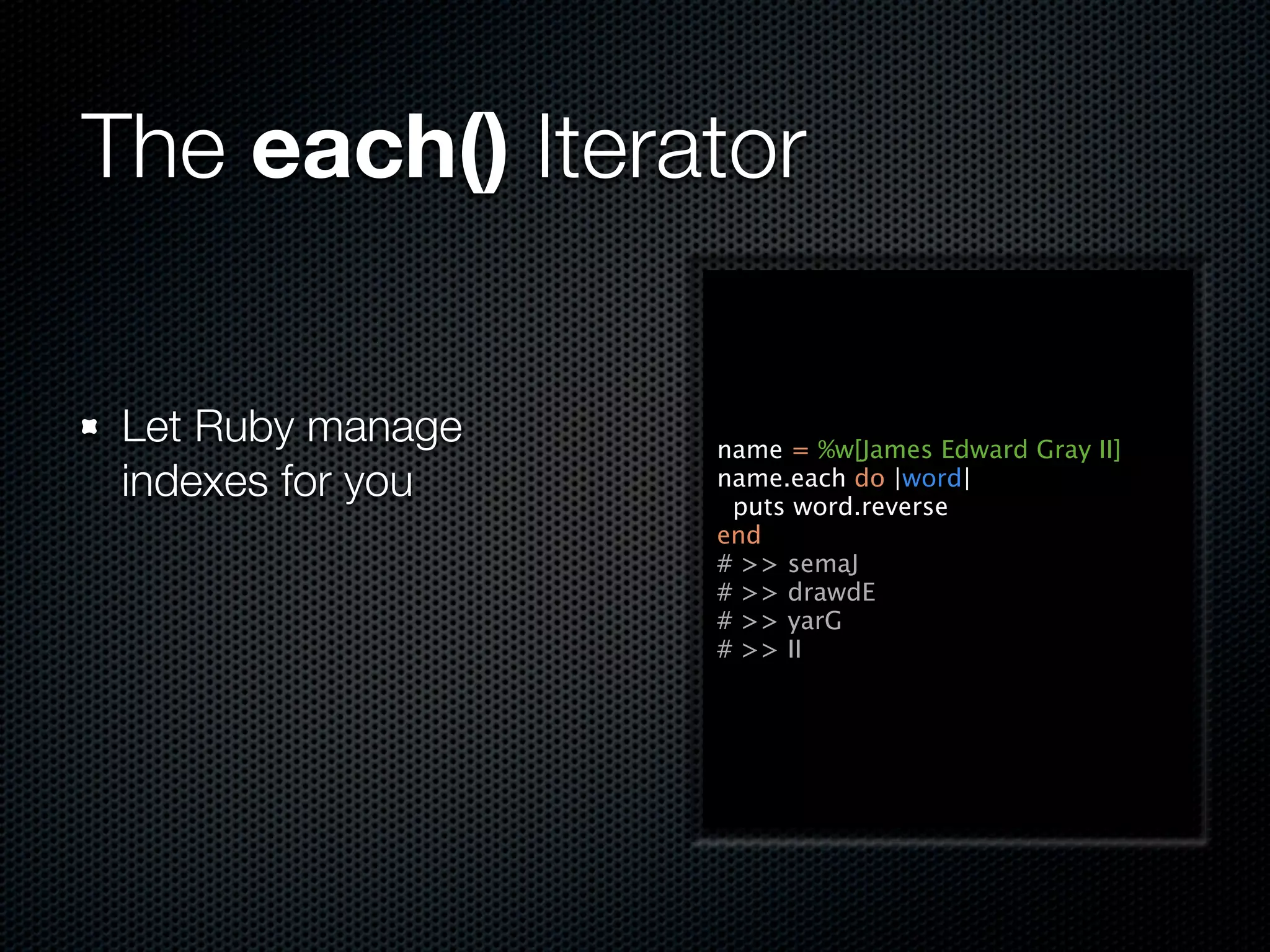 The each() Iterator

Let Ruby manage indexes for you

name = %w[James Edward Gray II]
name.each do |word|
  puts word.reverse
end
# >> semaJ
# >> drawdE
# >> yarG
# >> II